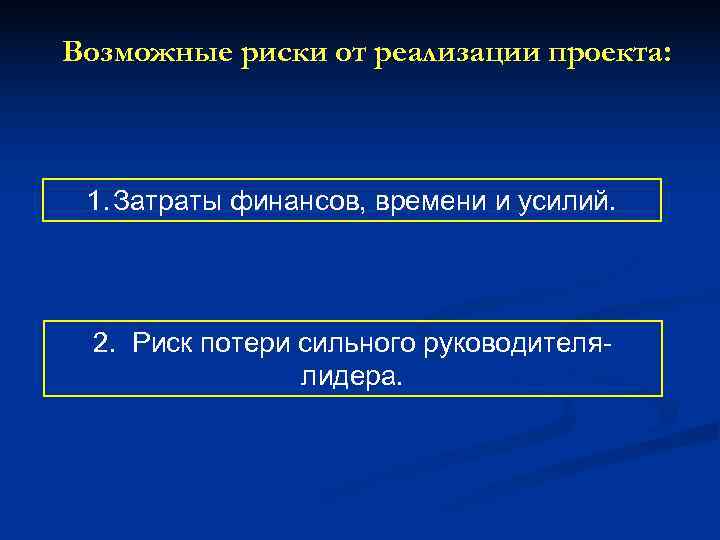 Возможные риски от реализации проекта:

1. Затраты финансов, времени и усилий.

2. Риск потери сильного руководителя-лидера.